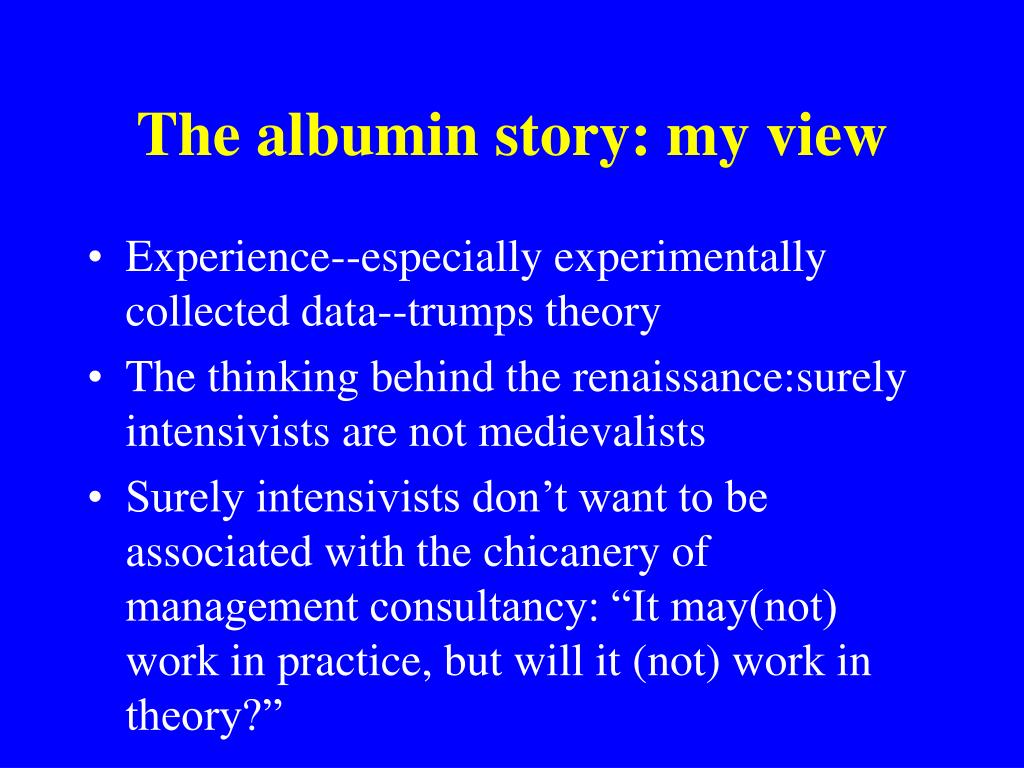 The albumin story: my view

• Experience--especially experimentally collected data--trumps theory
• The thinking behind the renaissance:surely intensivists are not medievalists
• Surely intensivists don’t want to be associated with the chicanery of management consultancy: “It may(not) work in practice, but will it (not) work in theory?”